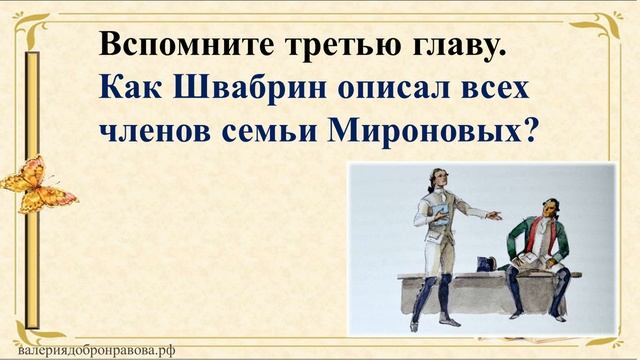 Вспомните третью главу.
Как Швабрин описал всех членов семьи Мироновых?

валериядобронравова.рф